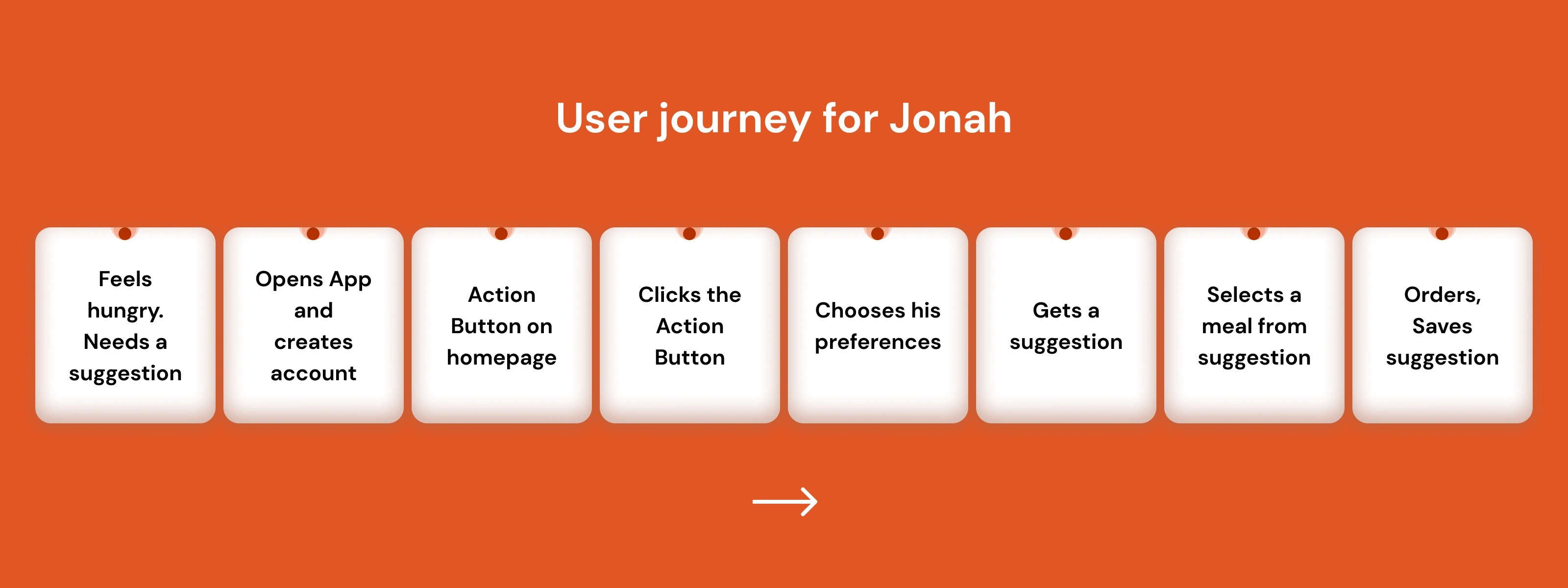 User journey for Jonah

Feels hungry. Needs a suggestion

Opens App and creates account

Action Button on homepage

Clicks the Action Button

Chooses his preferences

Gets a suggestion

Selects a meal from suggestion

Orders, Saves suggestion